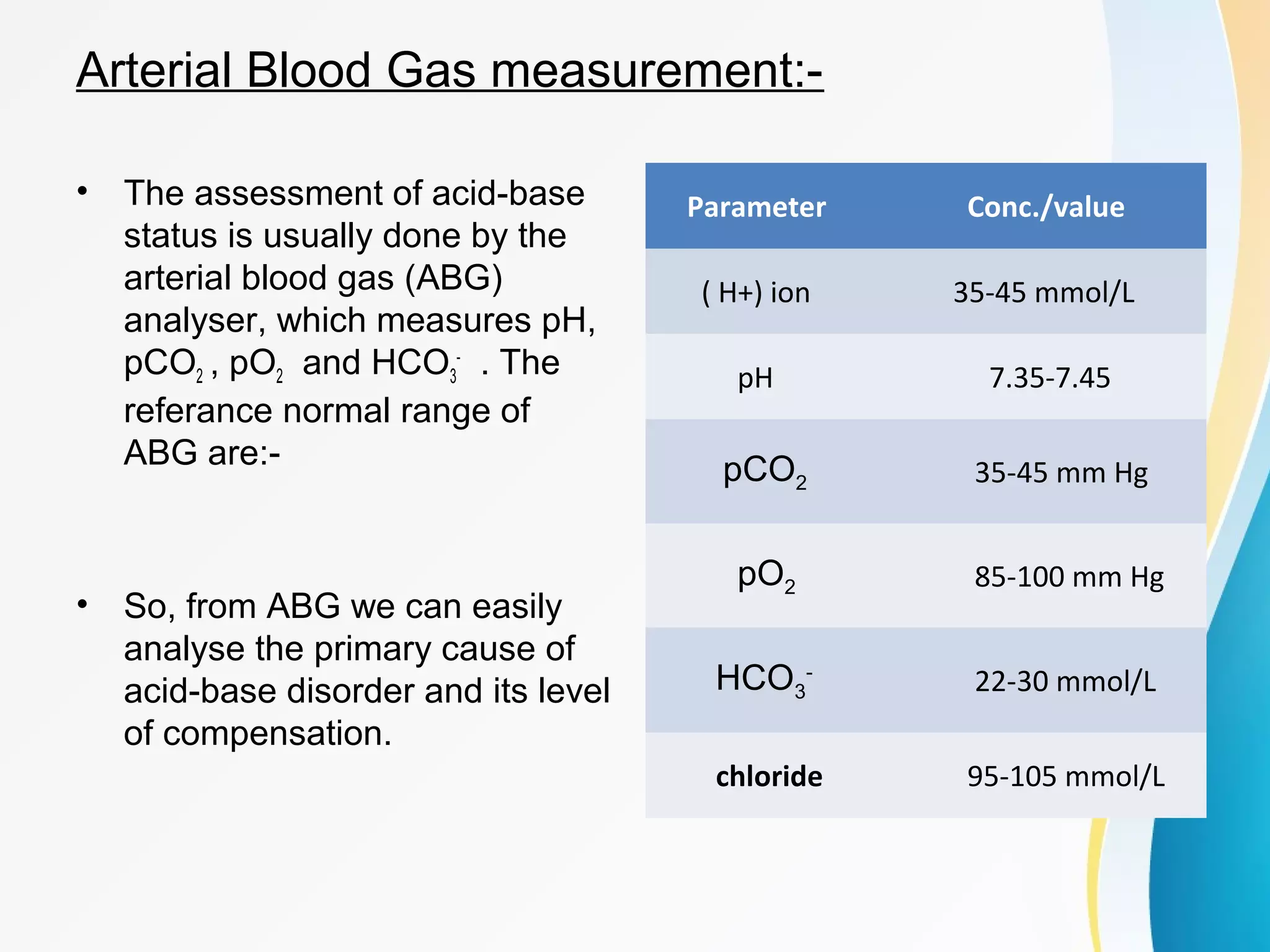 Arterial Blood Gas measurement:-

• The assessment of acid-base status is usually done by the arterial blood gas (ABG) analyser, which measures pH, $pCO_2$ , $pO_2$ and $HCO_3^-$ . The referance normal range of ABG are:-

• So, from ABG we can easily analyse the primary cause of acid-base disorder and its level of compensation.

| Parameter | Conc./value |
|---|---|
| ( H+) ion | 35-45 mmol/L |
| pH | 7.35-7.45 |
| $pCO_2$ | 35-45 mm Hg |
| $pO_2$ | 85-100 mm Hg |
| $HCO_3^-$ | 22-30 mmol/L |
| chloride | 95-105 mmol/L |